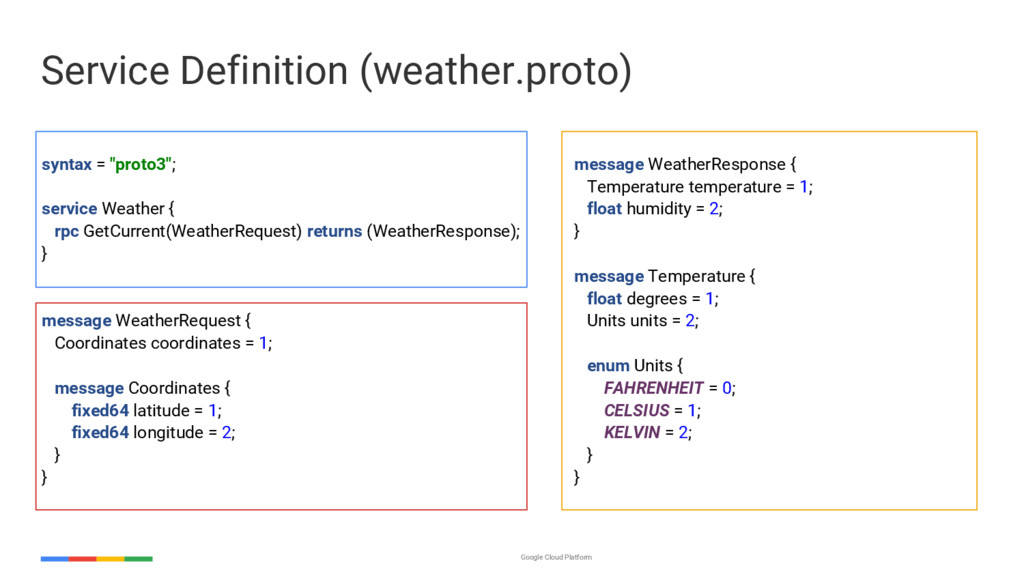 Service Definition (weather.proto)

syntax = "proto3";

service Weather {
rpc GetCurrent(WeatherRequest) returns (WeatherResponse);
}

message WeatherRequest {
Coordinates coordinates = 1;

message Coordinates {
fixed64 latitude = 1;
fixed64 longitude = 2;
}
}

message WeatherResponse {
Temperature temperature = 1;
float humidity = 2;
}

message Temperature {
float degrees = 1;
Units units = 2;

enum Units {
FAHRENHEIT = 0;
CELSIUS = 1;
KELVIN = 2;
}
}

Google Cloud Platform